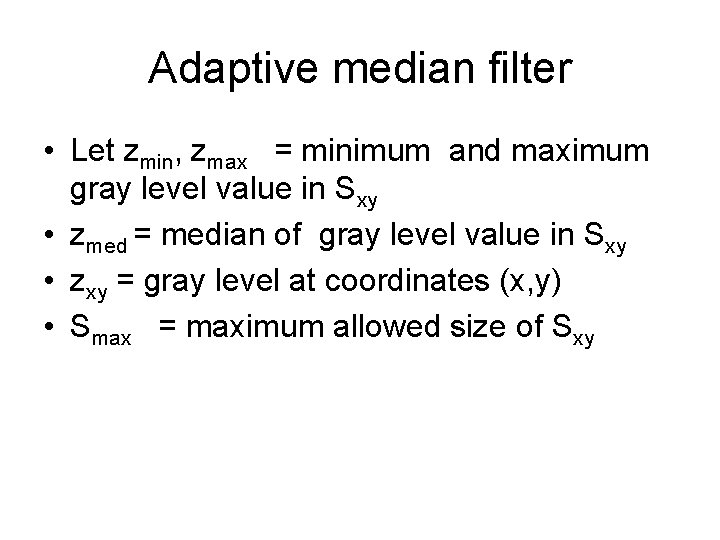 Adaptive median filter

• Let $z_{min}$, $z_{max}$ = minimum and maximum gray level value in $S_{xy}$
• $z_{med}$ = median of gray level value in $S_{xy}$
• $z_{xy}$ = gray level at coordinates (x,y)
• $S_{max}$ = maximum allowed size of $S_{xy}$